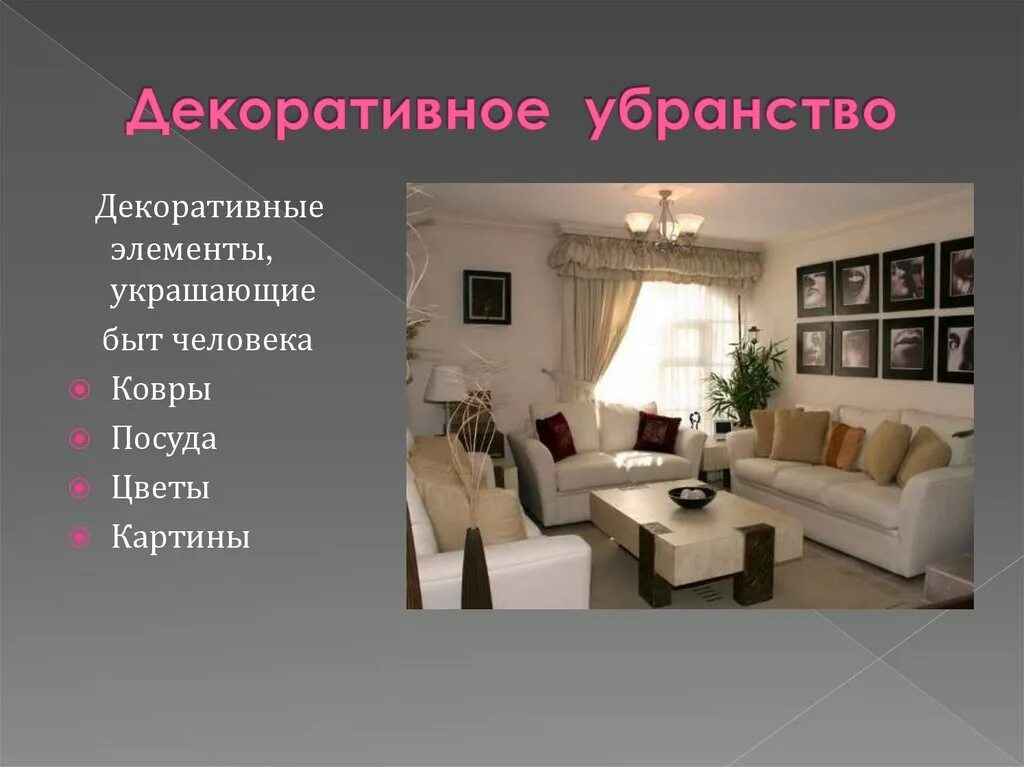 Декоративное убранство

Декоративные элементы, украшающие быт человека

Ковры

Посуда

Цветы

Картины